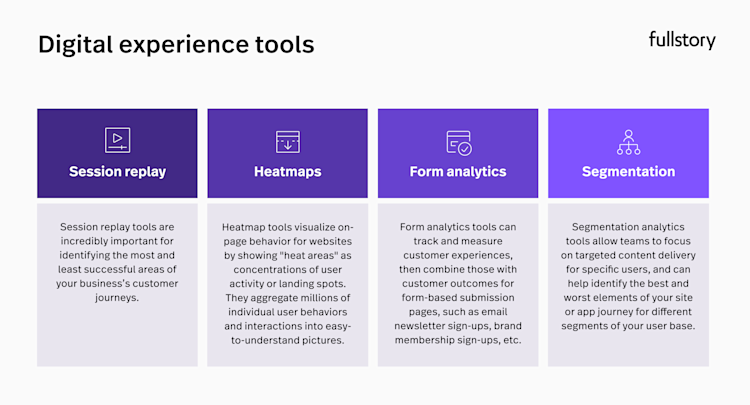 Digital experience tools

fullstory

Session replay

Session replay tools are incredibly important for identifying the most and least successful areas of your business's customer journeys.

Heatmaps

Heatmap tools visualize on-page behavior for websites by showing "heat areas" as concentrations of user activity or landing spots. They aggregate millions of individual user behaviors and interactions into easy-to-understand pictures.

Form analytics

Form analytics tools can track and measure customer experiences, then combine those with customer outcomes for form-based submission pages, such as email newsletter sign-ups, brand membership sign-ups, etc.

Segmentation

Segmentation analytics tools allow teams to focus on targeted content delivery for specific users, and can help identify the best and worst elements of your site or app journey for different segments of your user base.